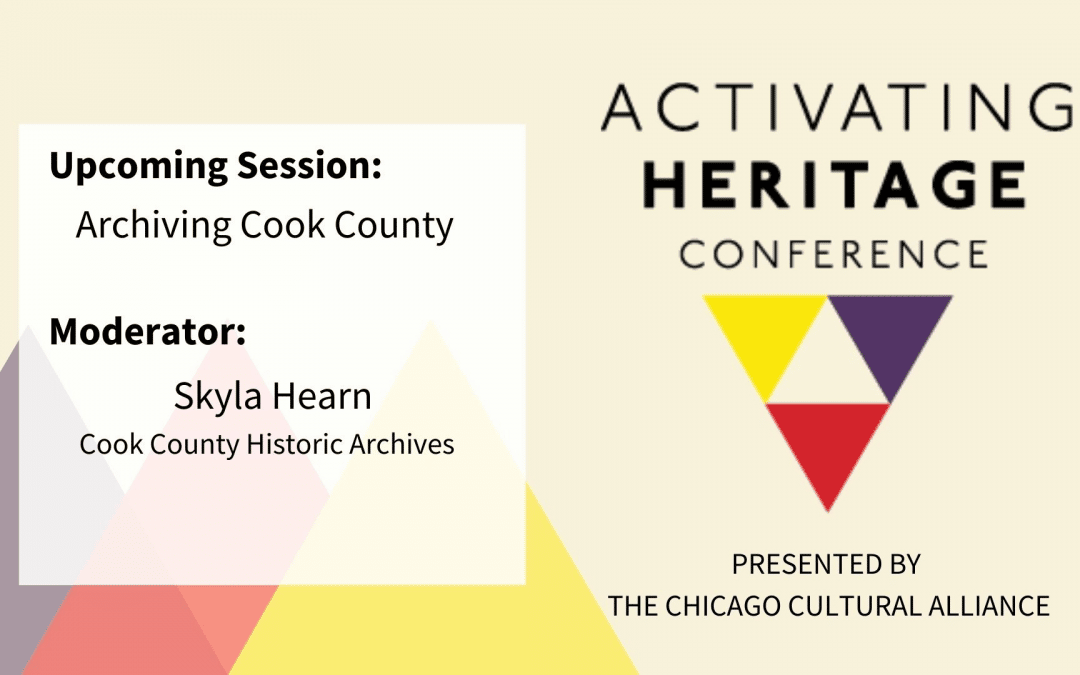 Upcoming Session:
Archiving Cook County

Moderator:
Skyla Hearn
Cook County Historic Archives

ACTIVATING
HERITAGE
CONFERENCE

PRESENTED BY
THE CHICAGO CULTURAL ALLIANCE